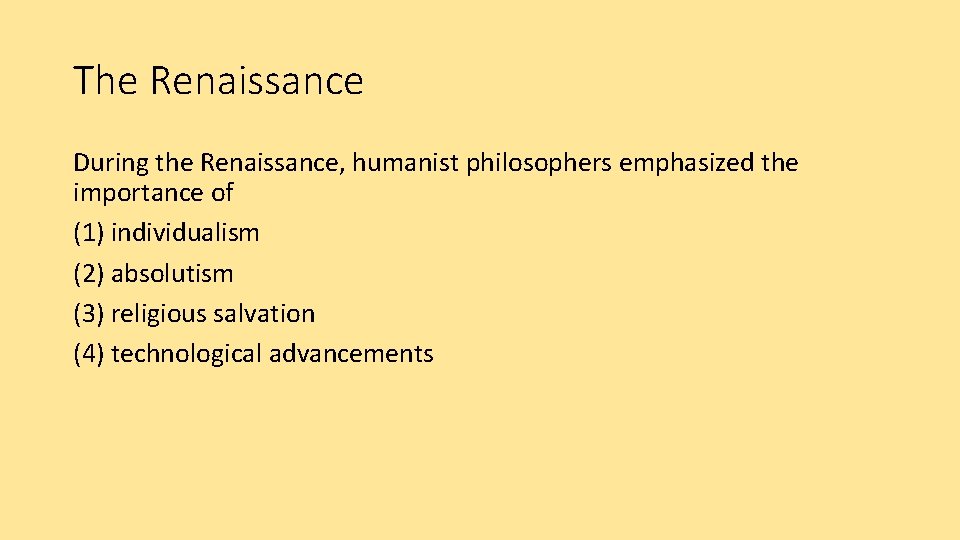 The Renaissance

During the Renaissance, humanist philosophers emphasized the importance of

(1) individualism

(2) absolutism

(3) religious salvation

(4) technological advancements